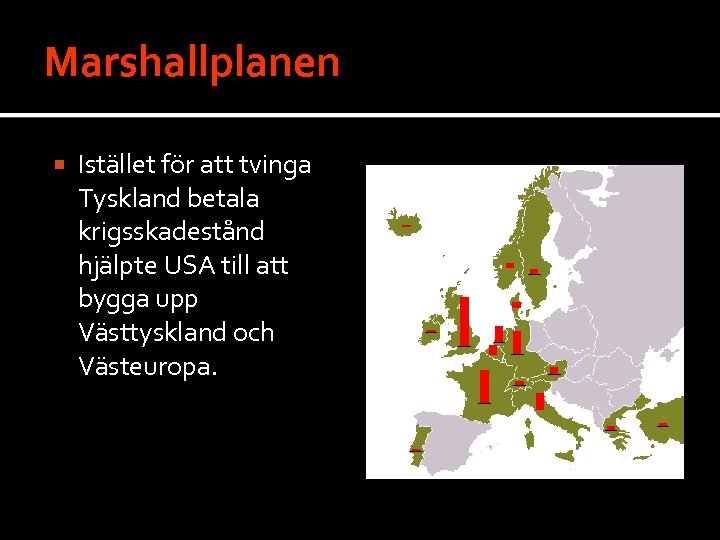 Marshallplanen

Istället för att tvinga Tyskland betala krigsskadestånd hjälpte USA till att bygga upp Västtyskland och Västeuropa.